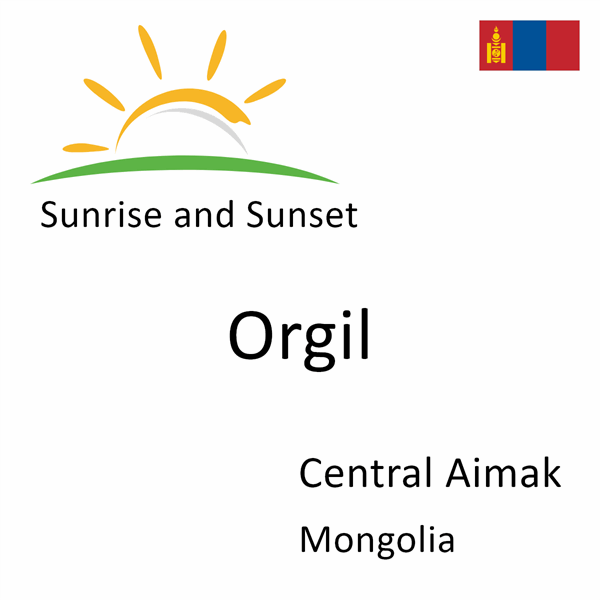 Sunrise and Sunset

Orgil

Central Aimak

Mongolia